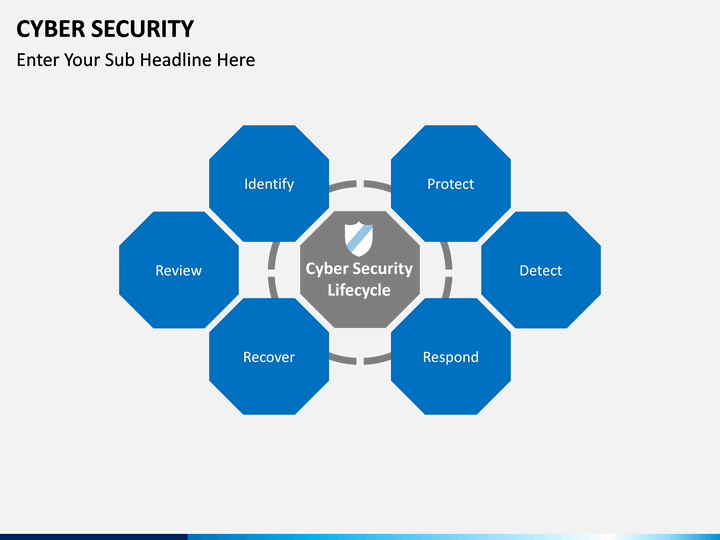 CYBER SECURITY

Enter Your Sub Headline Here

Identify

Protect

Review

Cyber Security Lifecycle

Detect

Recover

Respond